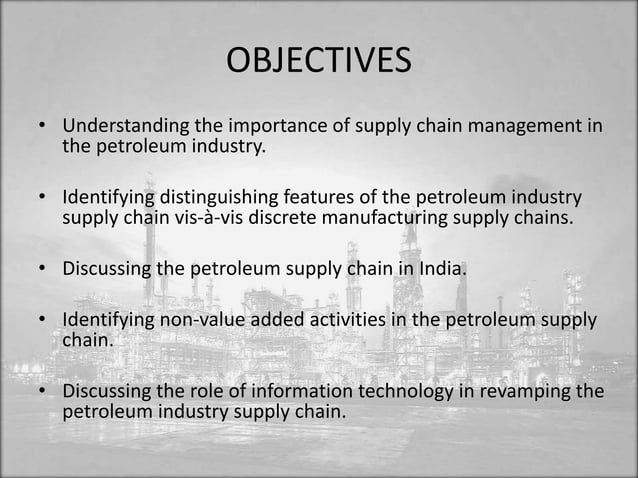 OBJECTIVES

• Understanding the importance of supply chain management in the petroleum industry.

• Identifying distinguishing features of the petroleum industry supply chain vis-à-vis discrete manufacturing supply chains.

• Discussing the petroleum supply chain in India.

• Identifying non-value added activities in the petroleum supply chain.

• Discussing the role of information technology in revamping the petroleum industry supply chain.